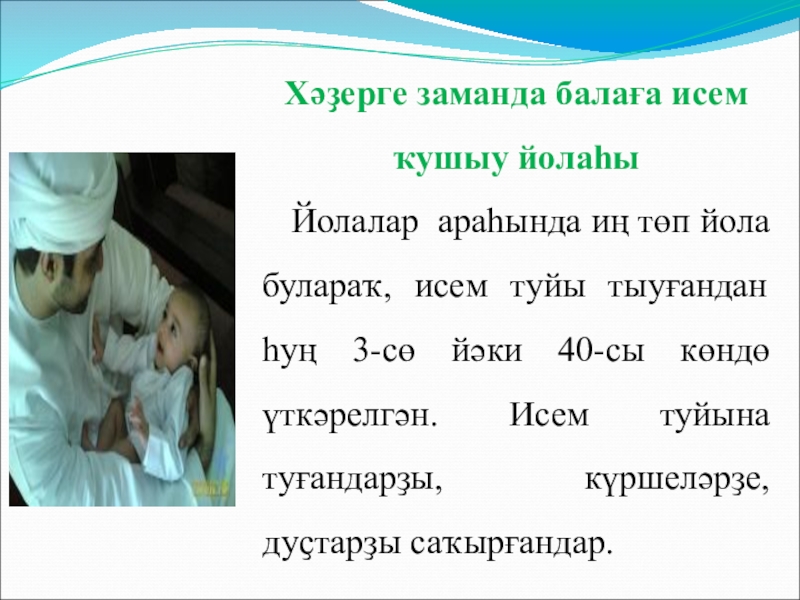 Хәҙерге заманда балаға исем ҡушыу йолаһы

Йолалар араһында иң төп йола булараҡ, исем туйы тыуғандан һуң 3-сө йәки 40-сы көндө үткәрелгән. Исем туйына туғандарҙы, күршеләрҙе, дуҫтарҙы саҡырғандар.